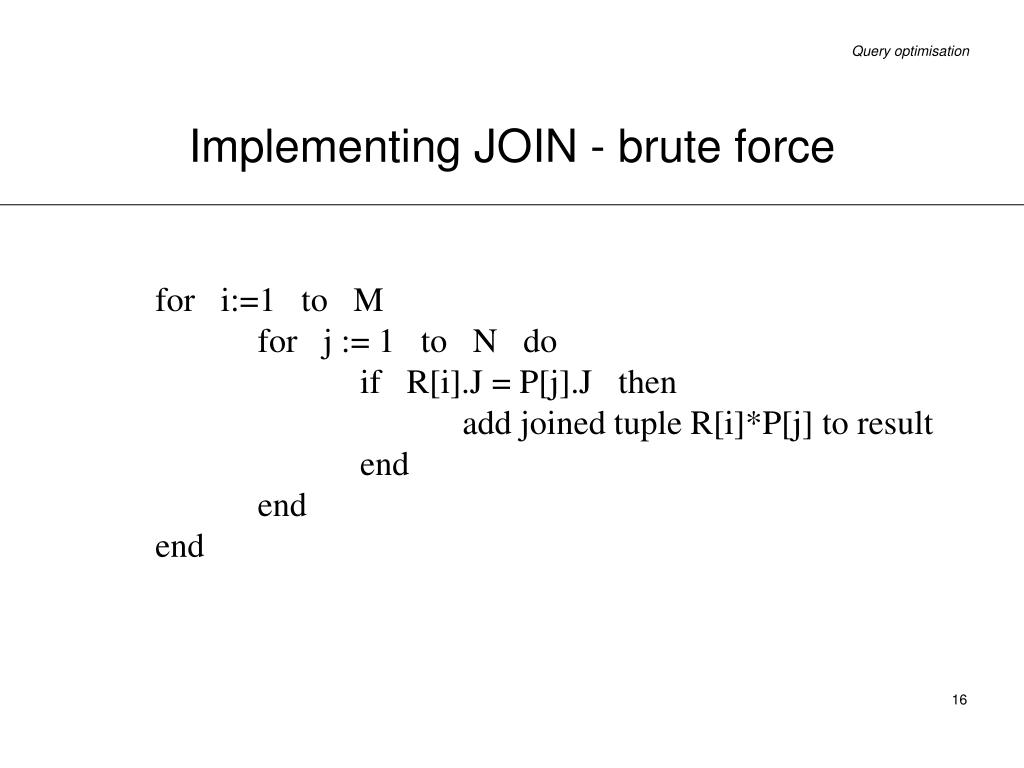 Query optimisation

Implementing JOIN - brute force

for i:=1 to M
for j := 1 to N do
if R[i].J = P[j].J then
add joined tuple R[i]*P[j] to result
end
end
end

16